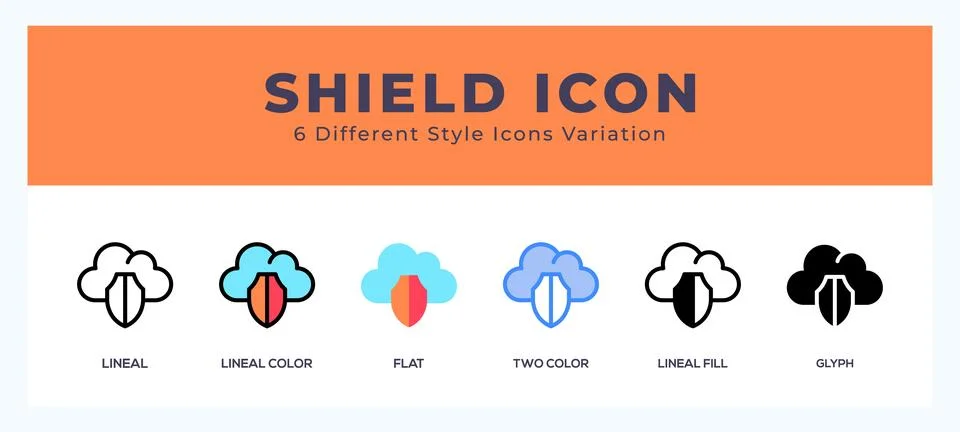 SHIELD ICON
6 Different Style Icons Variation

LINEAL LINEAL COLOR FLAT TWO COLOR LINEAL FILL GLYPH